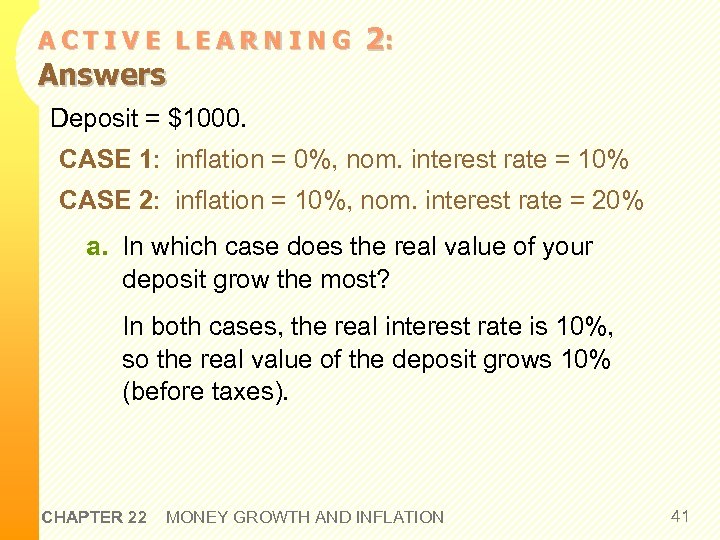 ACTIVE LEARNING 2:
Answers

Deposit = \$1000.

CASE 1: inflation = 0%, nom. interest rate = 10%

CASE 2: inflation = 10%, nom. interest rate = 20%

a. In which case does the real value of your deposit grow the most?

In both cases, the real interest rate is 10%, so the real value of the deposit grows 10% (before taxes).

CHAPTER 22 MONEY GROWTH AND INFLATION 41